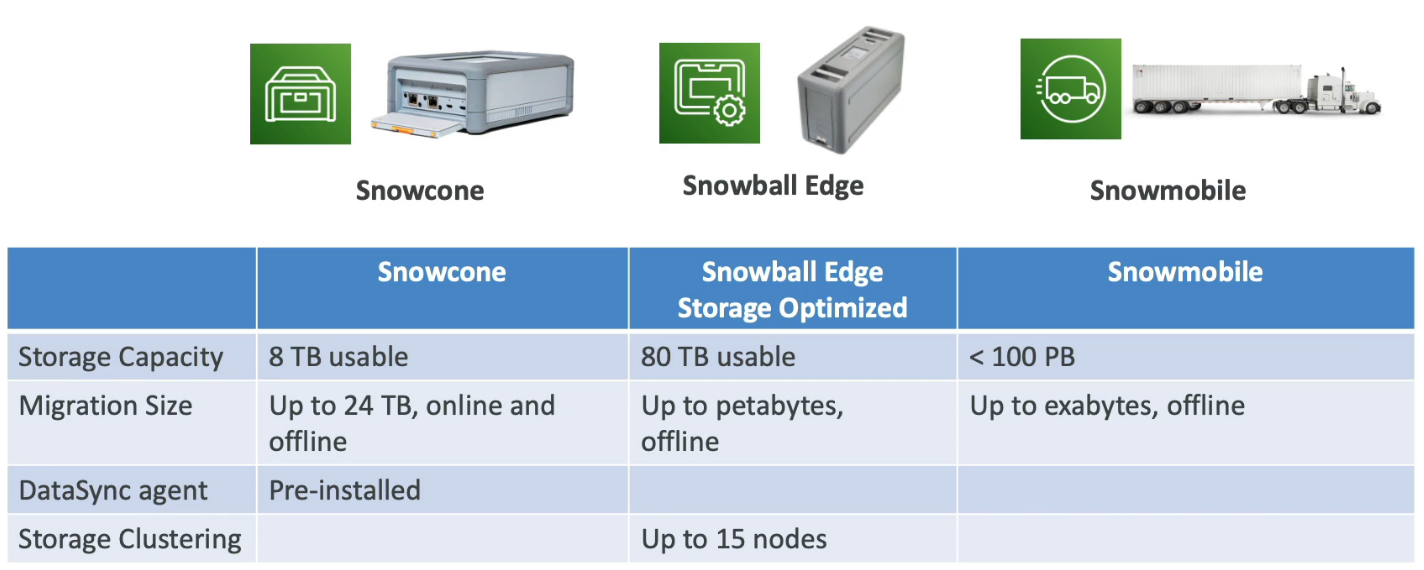 Snowcone

Snowball Edge

Snowmobile

| | Snowcone | Snowball Edge Storage Optimized | Snowmobile |
|---|---|---|---|
| Storage Capacity | 8 TB usable | 80 TB usable | < 100 PB |
| Migration Size | Up to 24 TB, online and offline | Up to petabytes, offline | Up to exabytes, offline |
| DataSync agent | Pre-installed | | |
| Storage Clustering | | Up to 15 nodes | |